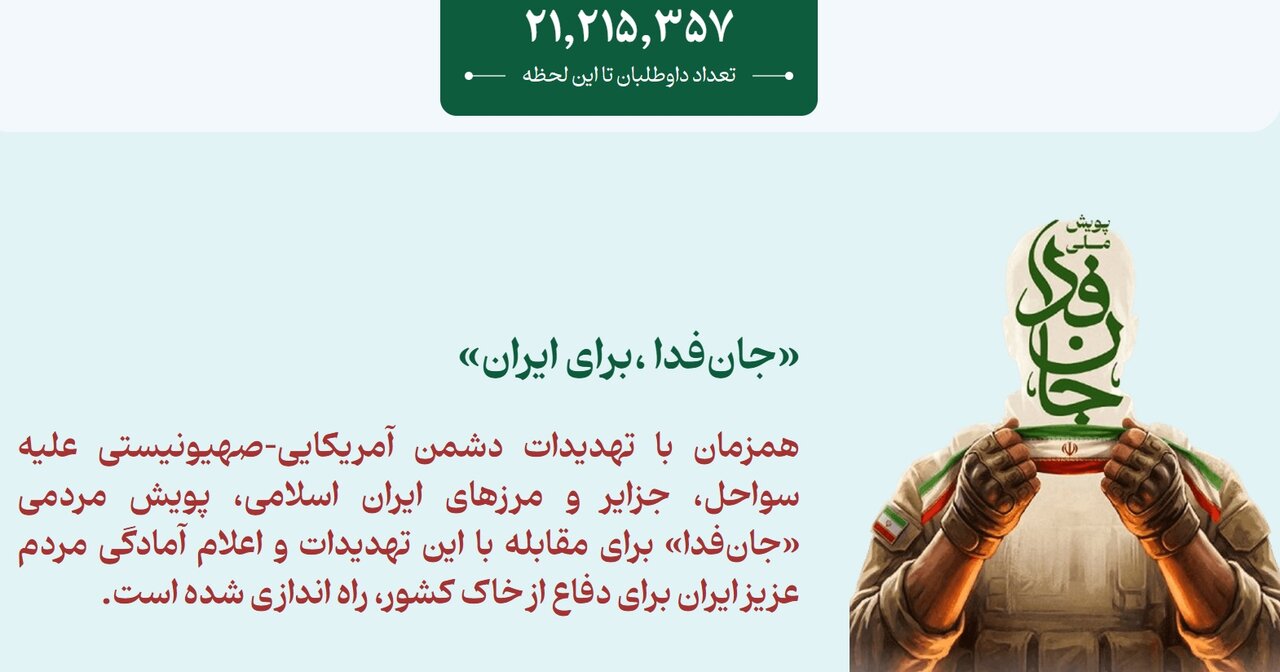 ۲۱,۲۱۵,۳۵۷
تعداد داوطلبان تا این لحظه

پویش ملی
جان فدا

«جان‌فدا ،برای ایران»

همزمان با تهدیدات دشمن آمریکایی-صهیونیستی علیه سواحل، جزایر و مرزهای ایران اسلامی، پویش مردمی «جان‌فدا» برای مقابله با این تهدیدات و اعلام آمادگی مردم عزیز ایران برای دفاع از خاک کشور، راه اندازی شده است.